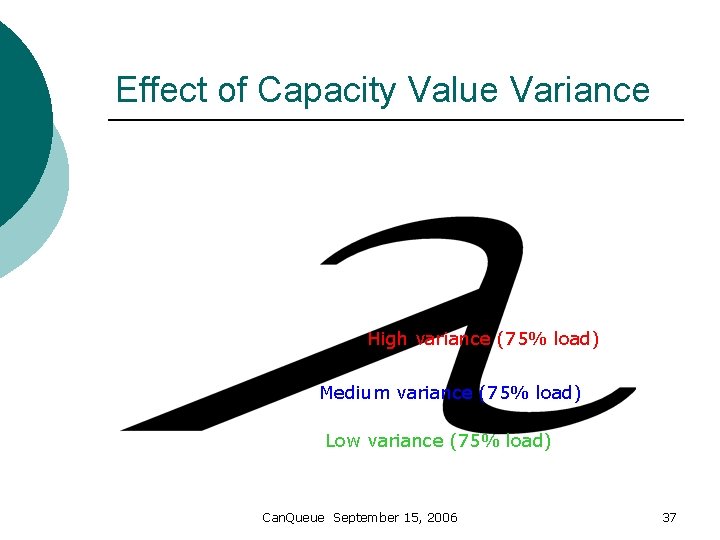 Effect of Capacity Value Variance

High variance (75% load)

Medium variance (75% load)

Low variance (75% load)

CanQueue September 15, 2006

37